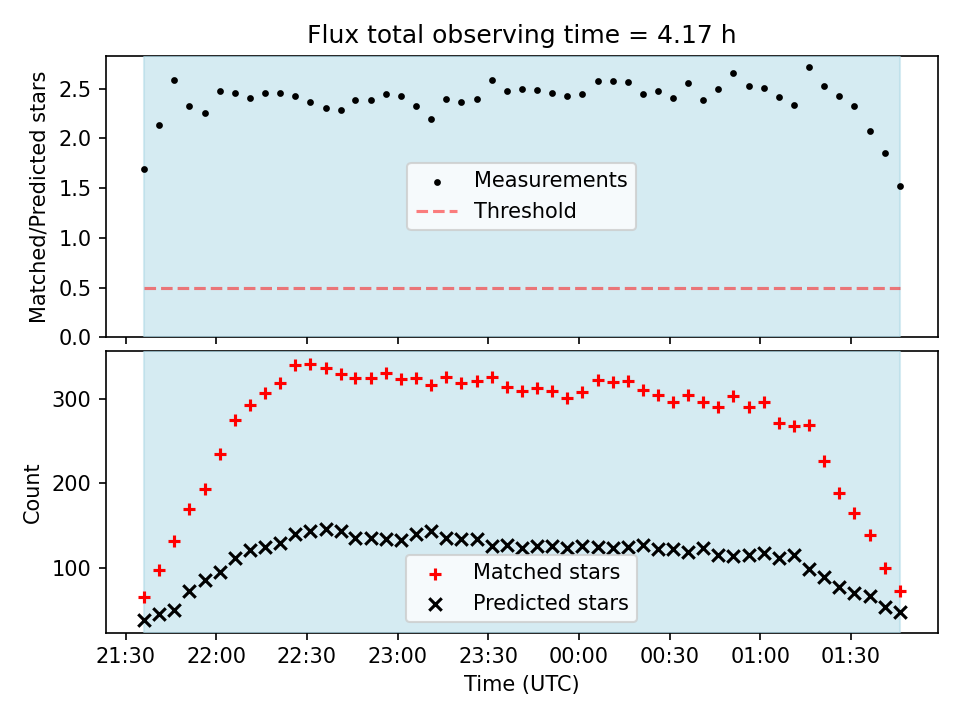 Flux total observing time = 4.17 h

Matched/Predicted stars

2.5
2.0
1.5
1.0
0.5
0.0

Measurements
Threshold

Count

300
200
100

Matched stars
Predicted stars

21:30 22:00 22:30 23:00 23:30 00:00 00:30 01:00 01:30

Time (UTC)